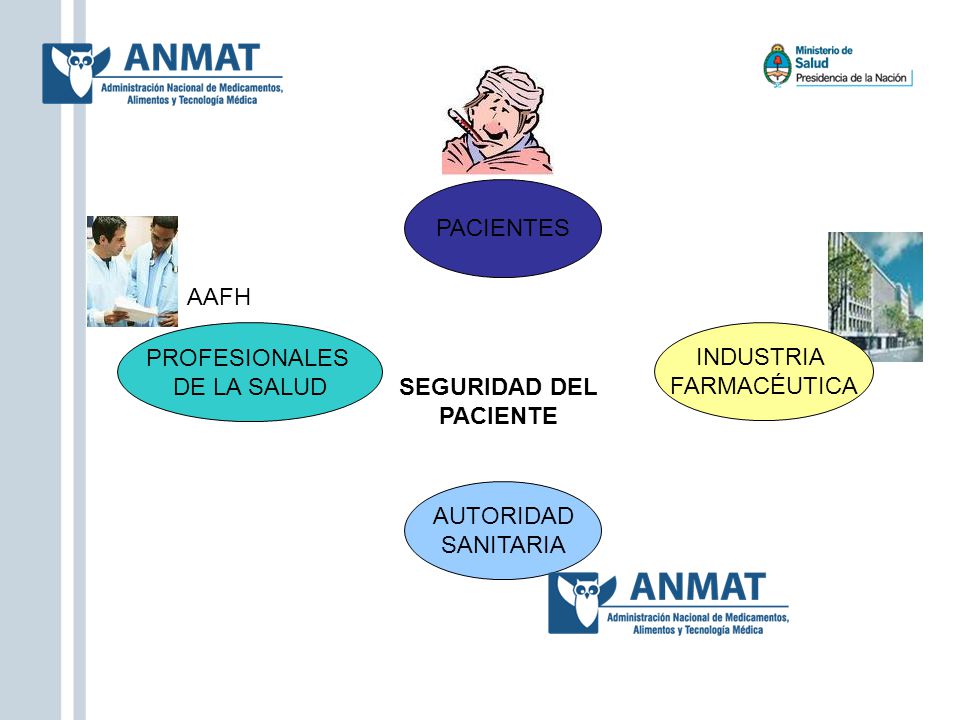 ANMAT
Administración Nacional de Medicamentos, Alimentos y Tecnología Médica

Ministerio de Salud
Presidencia de la Nación

PACIENTES

AAFH

PROFESIONALES DE LA SALUD

SEGURIDAD DEL PACIENTE

INDUSTRIA FARMACÉUTICA

AUTORIDAD SANITARIA

ANMAT
Administración Nacional de Medicamentos, Alimentos y Tecnología Médica